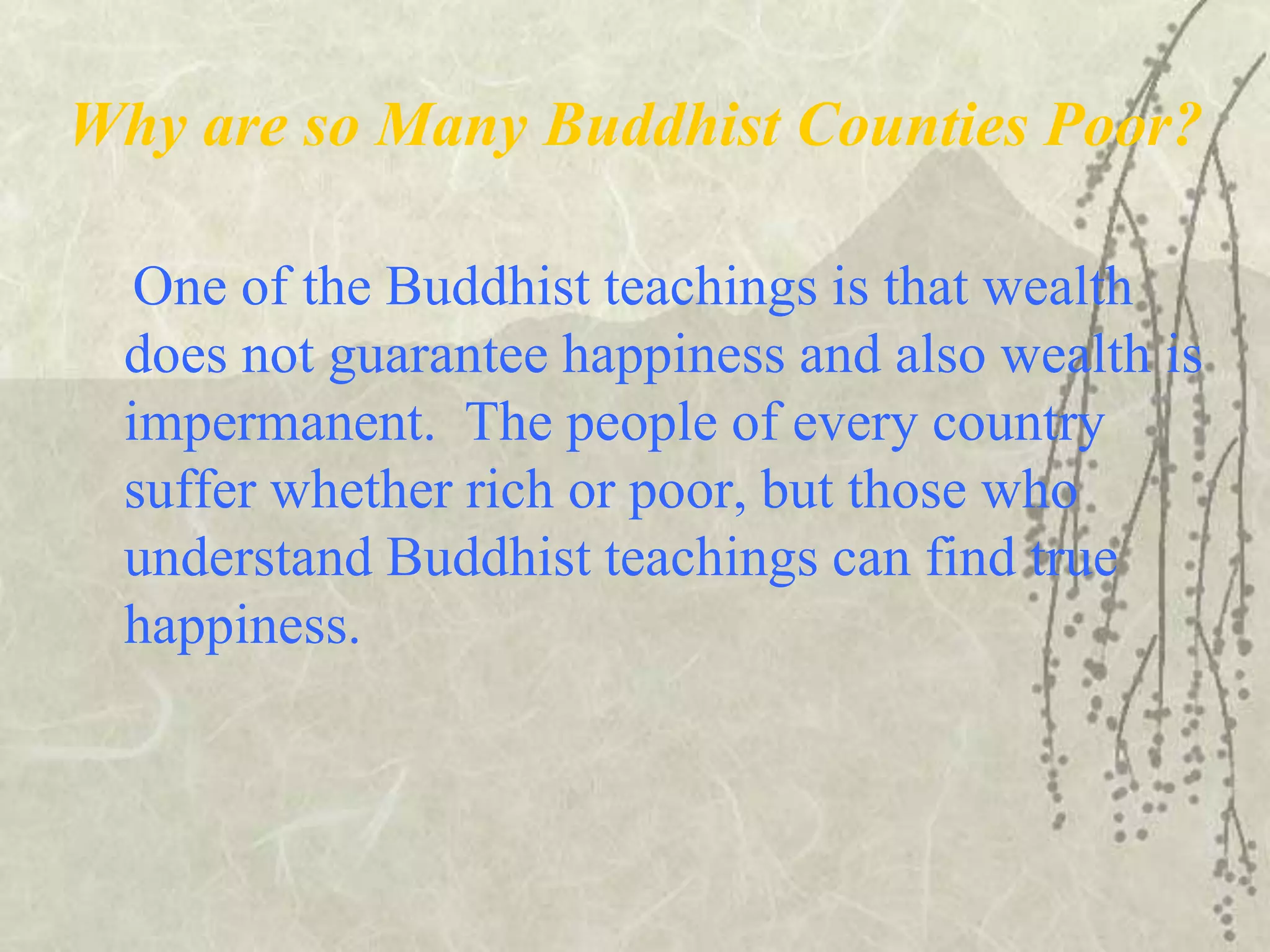 Why are so Many Buddhist Counties Poor?

One of the Buddhist teachings is that wealth does not guarantee happiness and also wealth is impermanent. The people of every country suffer whether rich or poor, but those who understand Buddhist teachings can find true happiness.